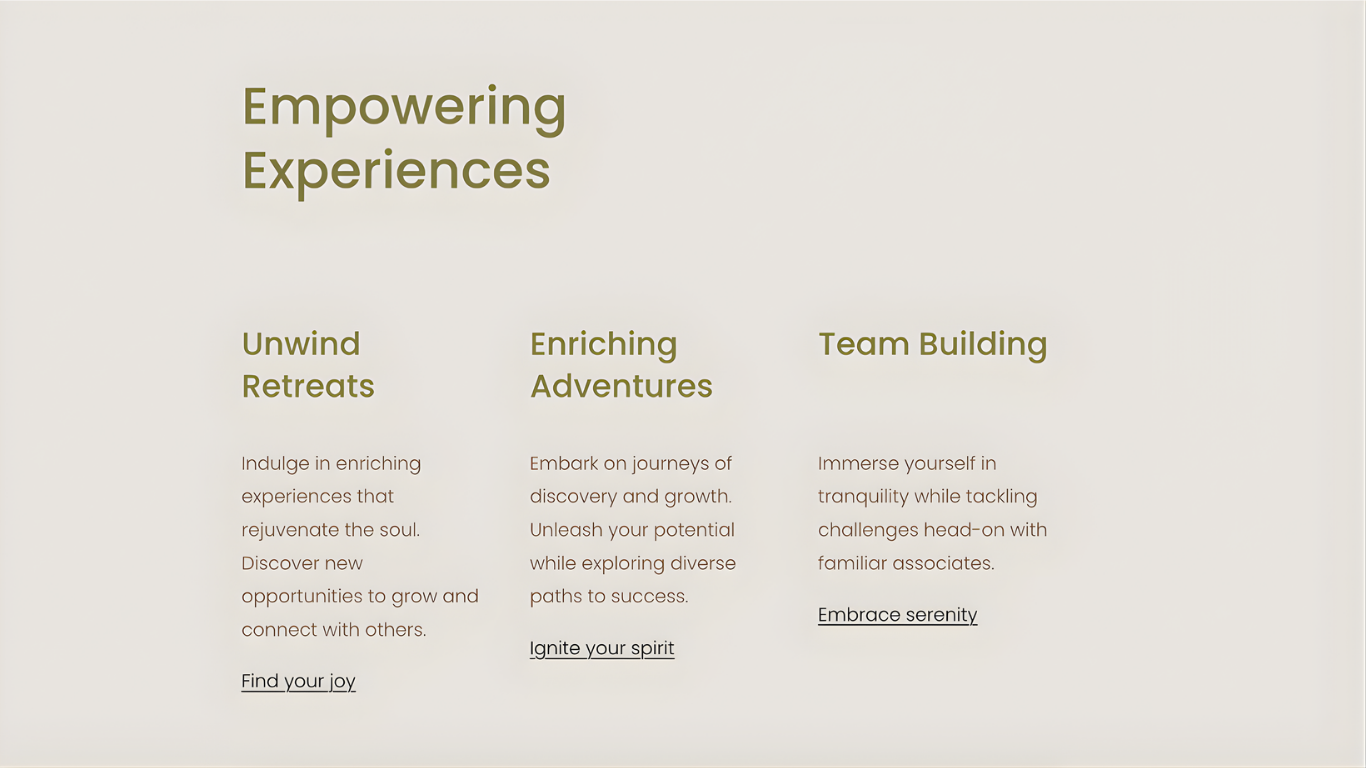 Empowering Experiences

Unwind Retreats

Indulge in enriching experiences that rejuvenate the soul. Discover new opportunities to grow and connect with others.

Find your joy

Enriching Adventures

Embark on journeys of discovery and growth. Unleash your potential while exploring diverse paths to success.

Ignite your spirit

Team Building

Immerse yourself in tranquility while tackling challenges head-on with familiar associates.

Embrace serenity